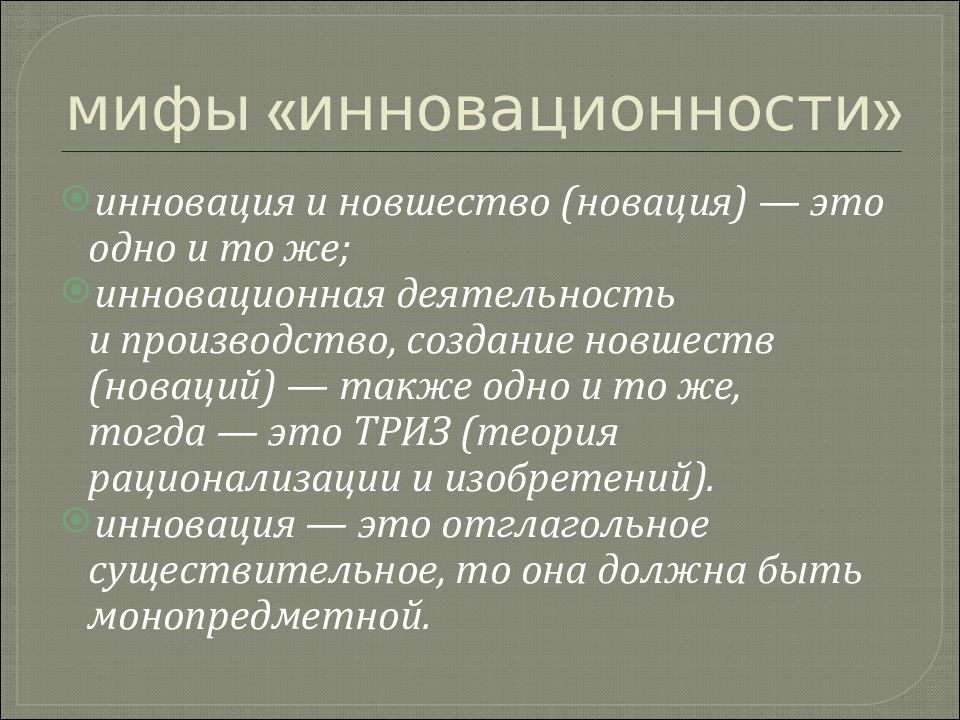 мифы «инновационности»

инновация и новшество (новация) — это одно и то же;

инновационная деятельность и производство, создание новшеств (новаций) — также одно и то же, тогда — это ТРИЗ (теория рационализации и изобретений).

инновация — это отглагольное существительное, то она должна быть монопредметной.